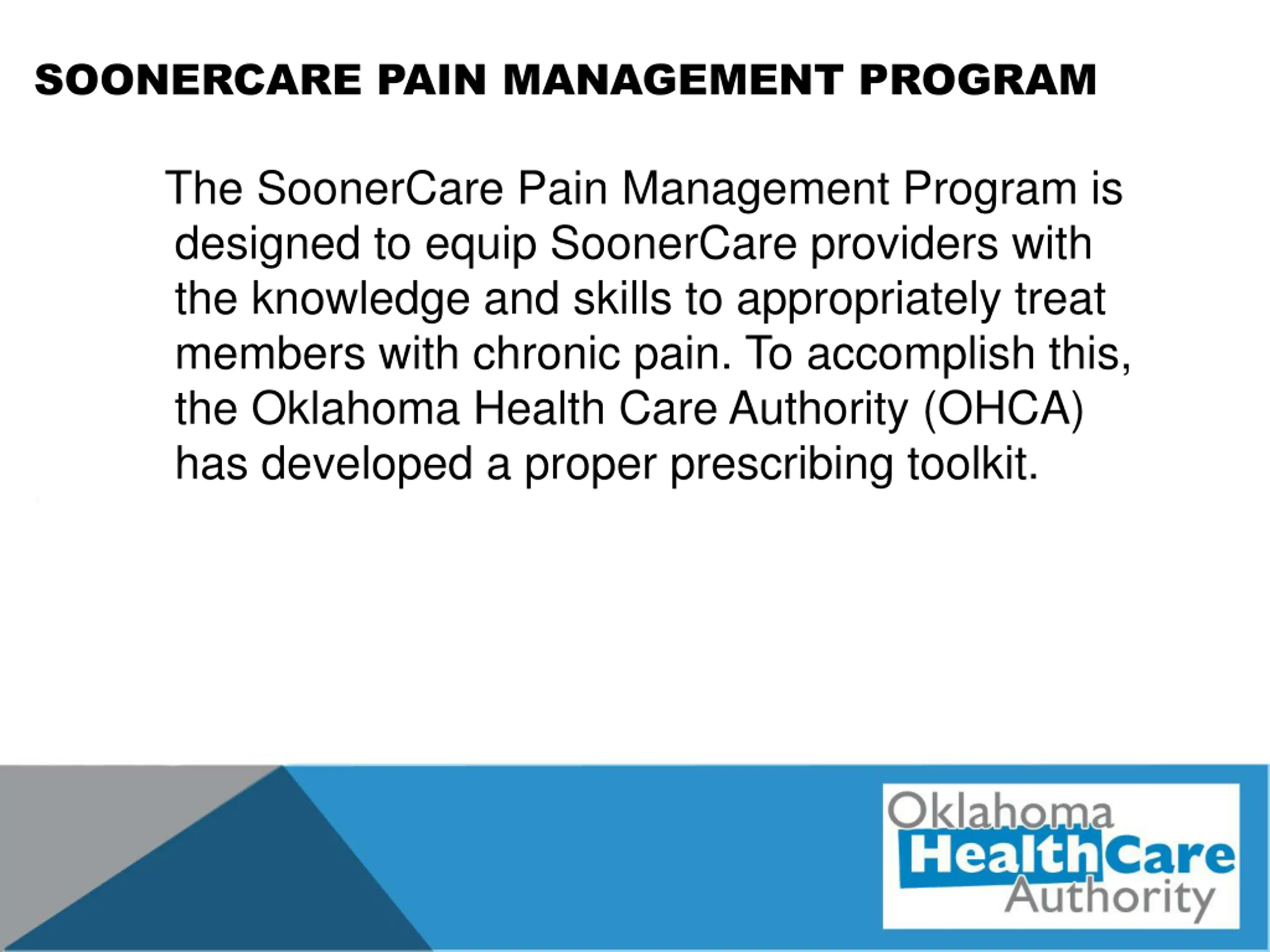 SOONERCARE PAIN MANAGEMENT PROGRAM

The SoonerCare Pain Management Program is designed to equip SoonerCare providers with the knowledge and skills to appropriately treat members with chronic pain. To accomplish this, the Oklahoma Health Care Authority (OHCA) has developed a proper prescribing toolkit.

Oklahoma HealthCare Authority